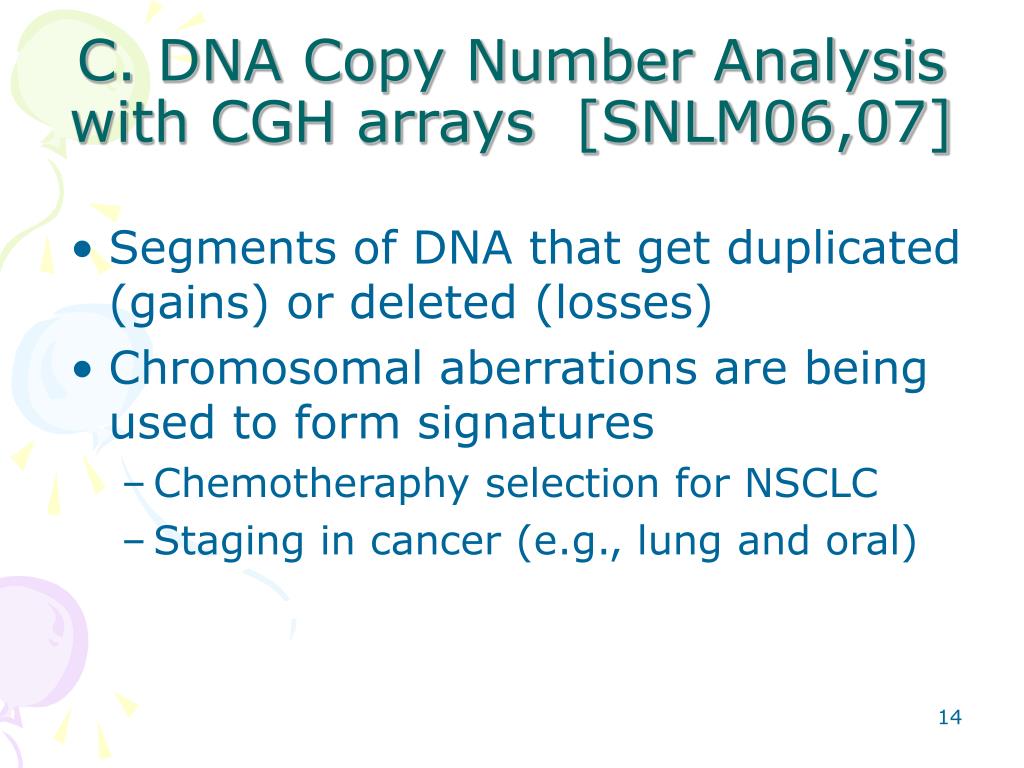 C. DNA Copy Number Analysis with CGH arrays [SNLM06,07]

• Segments of DNA that get duplicated (gains) or deleted (losses)
• Chromosomal aberrations are being used to form signatures
– Chemotheraphy selection for NSCLC
– Staging in cancer (e.g., lung and oral)

14